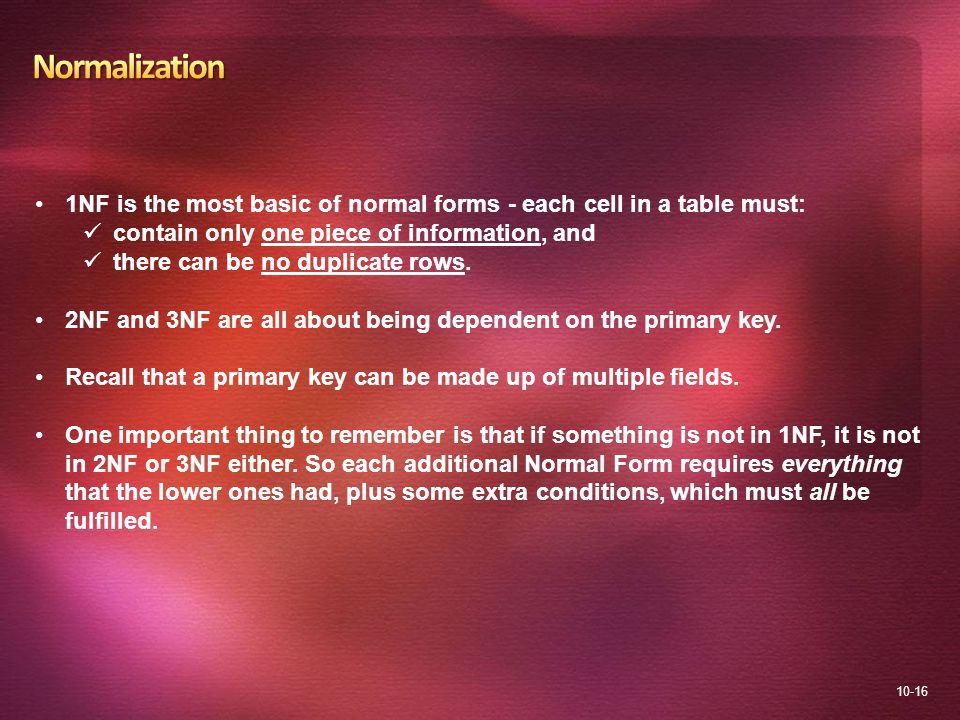 Normalization

• 1NF is the most basic of normal forms - each cell in a table must:
✓ contain only one piece of information, and
✓ there can be no duplicate rows.

• 2NF and 3NF are all about being dependent on the primary key.

• Recall that a primary key can be made up of multiple fields.

• One important thing to remember is that if something is not in 1NF, it is not in 2NF or 3NF either. So each additional Normal Form requires everything that the lower ones had, plus some extra conditions, which must all be fulfilled.

10-16